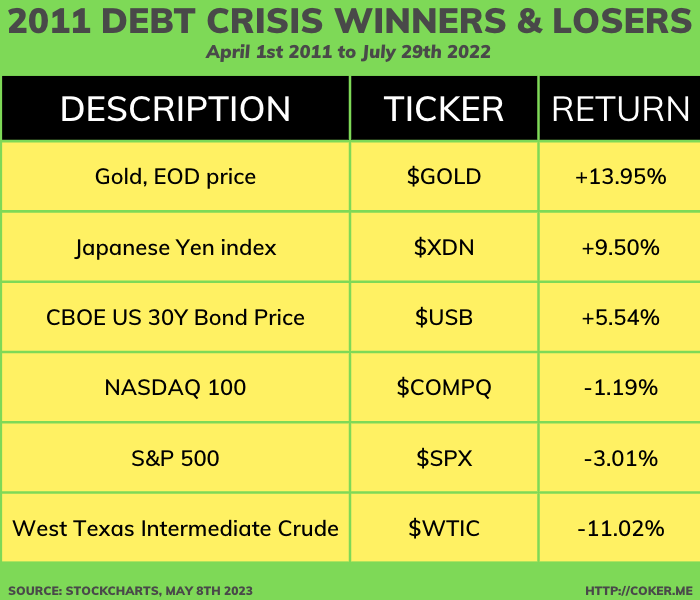 2011 DEBT CRISIS WINNERS & LOSERS

April 1st 2011 to July 29th 2022

| DESCRIPTION | TICKER | RETURN |
|---|---|---|
| Gold, EOD price | \$GOLD | +13.95% |
| Japanese Yen index | \$XDN | +9.50% |
| CBOE US 30Y Bond Price | \$USB | +5.54% |
| NASDAQ 100 | \$COMPQ | -1.19% |
| S&P 500 | \$SPX | -3.01% |
| West Texas Intermediate Crude | \$WTIC | -11.02% |

SOURCE: STOCKCHARTS, MAY 8TH 2023

HTTP://COKER.ME